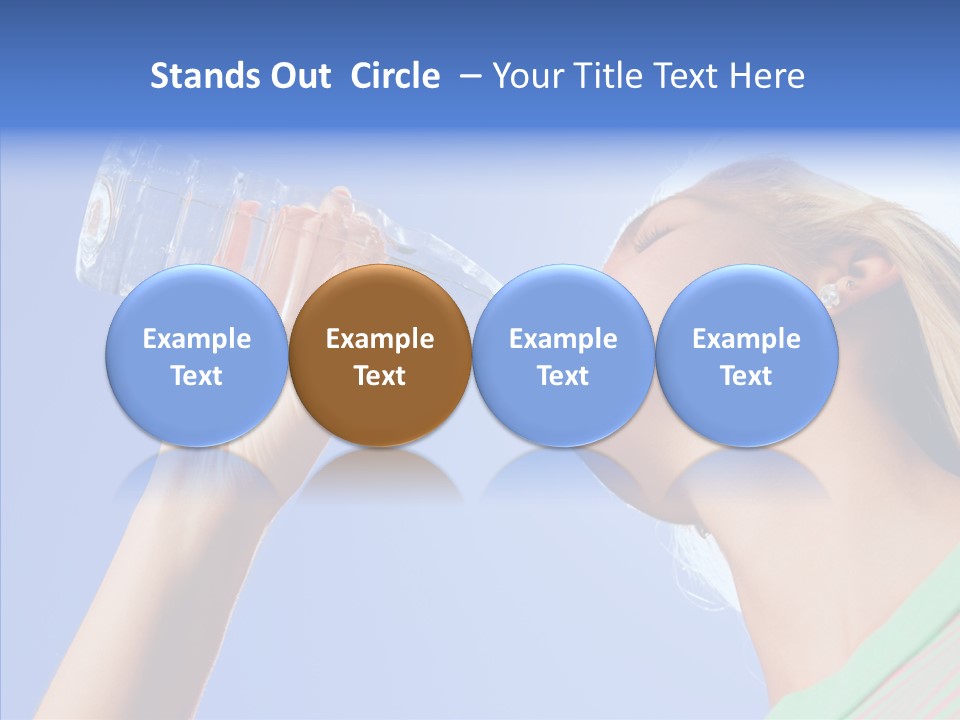 Stands Out Circle – Your Title Text Here

Example Text

Example Text

Example Text

Example Text